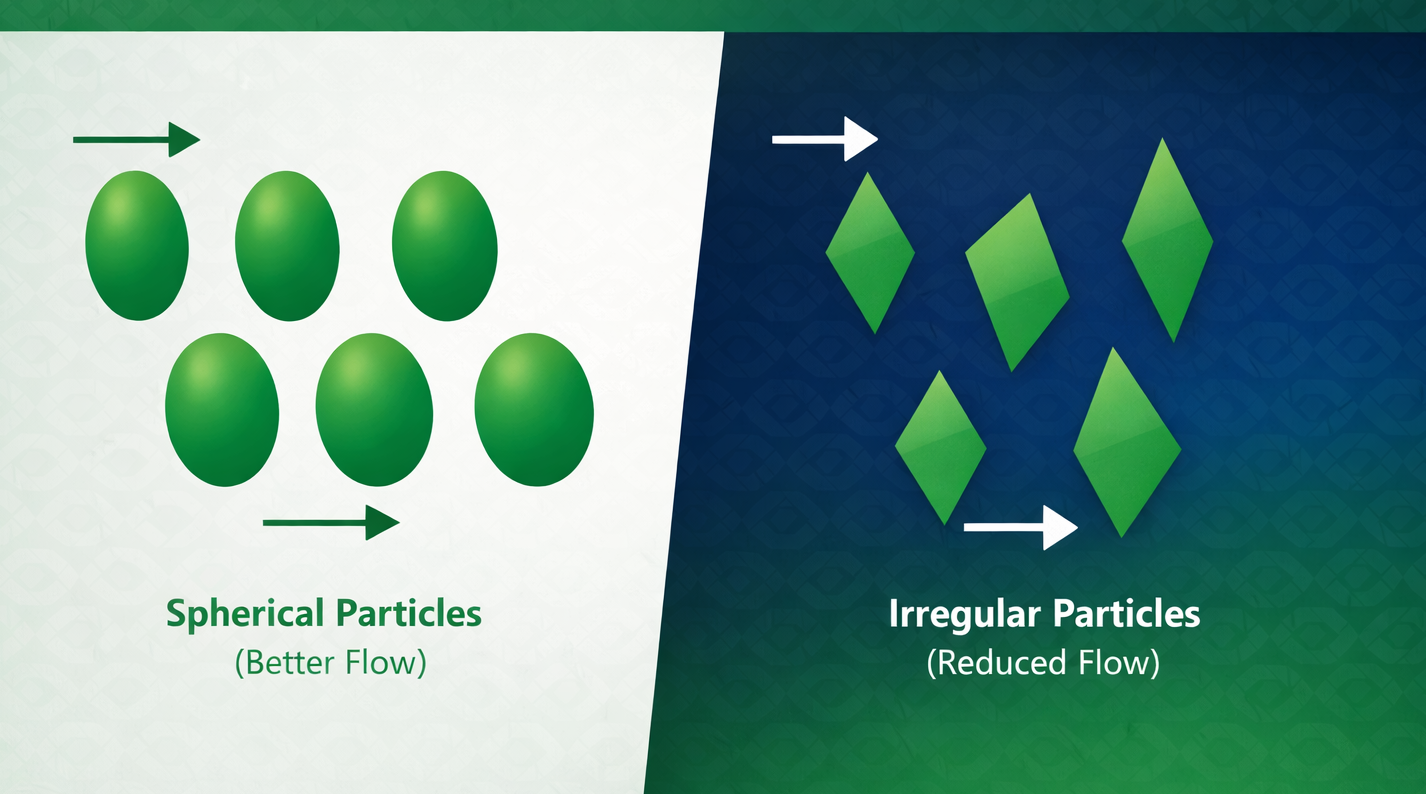 Spherical Particles
(Better Flow)

Irregular Particles
(Reduced Flow)